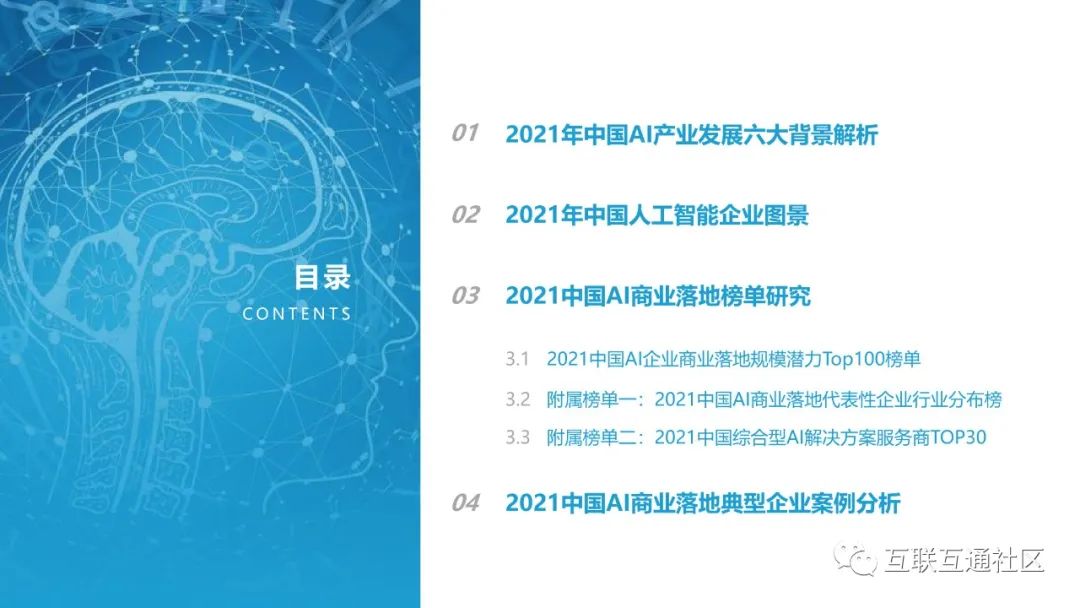 目录
CONTENTS

01 2021年中国AI产业发展六大背景解析

02 2021年中国人工智能企业图景

03 2021中国AI商业落地榜单研究

3.1 2021中国AI企业商业落地规模潜力Top100榜单

3.2 附属榜单一：2021中国AI商业落地代表性企业行业分布榜

3.3 附属榜单二：2021中国综合型AI解决方案服务商TOP30

04 2021中国AI商业落地典型企业案例分析

互联互通社区